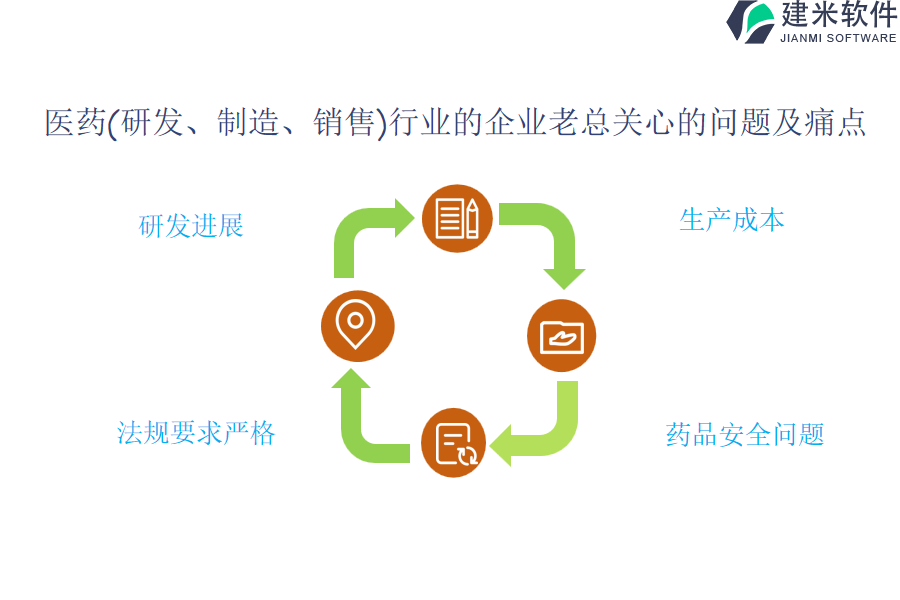 建米软件
JIANMI SOFTWARE

医药(研发、制造、销售)行业的企业老总关心的问题及痛点

研发进展

生产成本

法规要求严格

药品安全问题